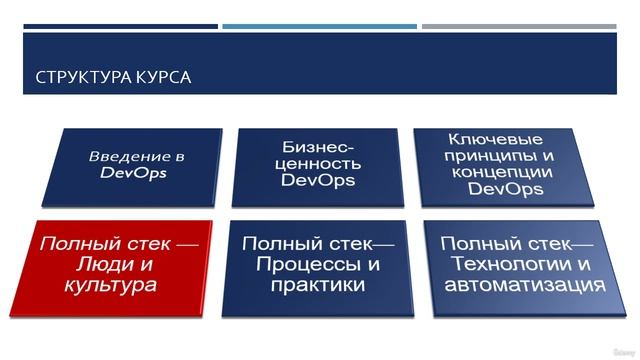 СТРУКТУРА КУРСА

Введение в DevOps

Бизнес-ценность DevOps

Ключевые принципы и концепции DevOps

Полный стек — Люди и культура

Полный стек— Процессы и практики

Полный стек— Технологии и автоматизация

Udemy